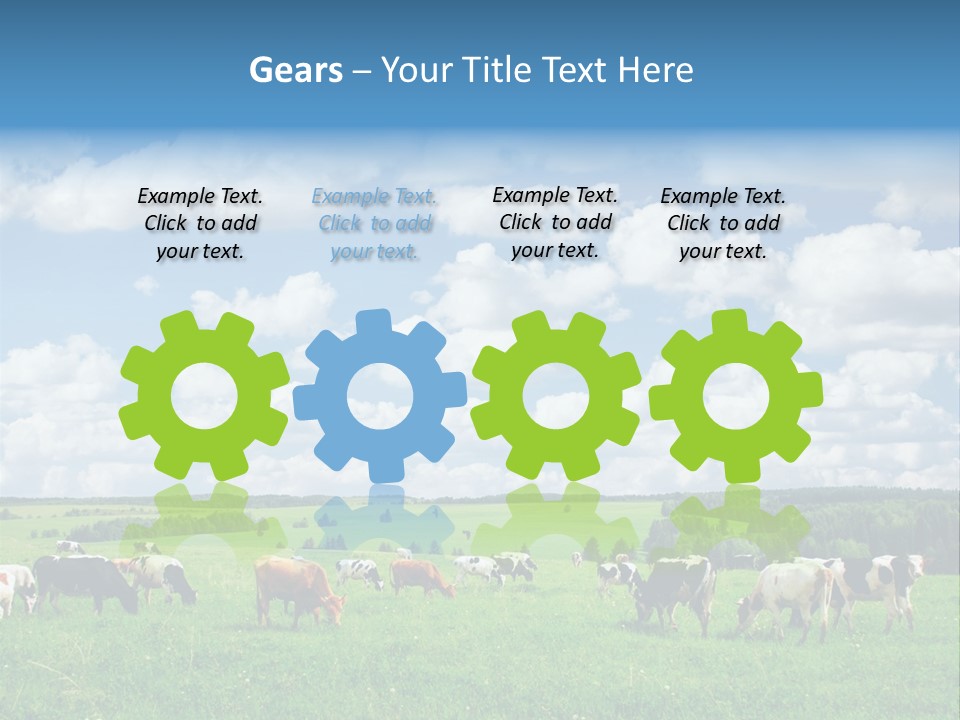 Gears – Your Title Text Here

Example Text. Click to add your text.

Example Text. Click to add your text.

Example Text. Click to add your text.

Example Text. Click to add your text.